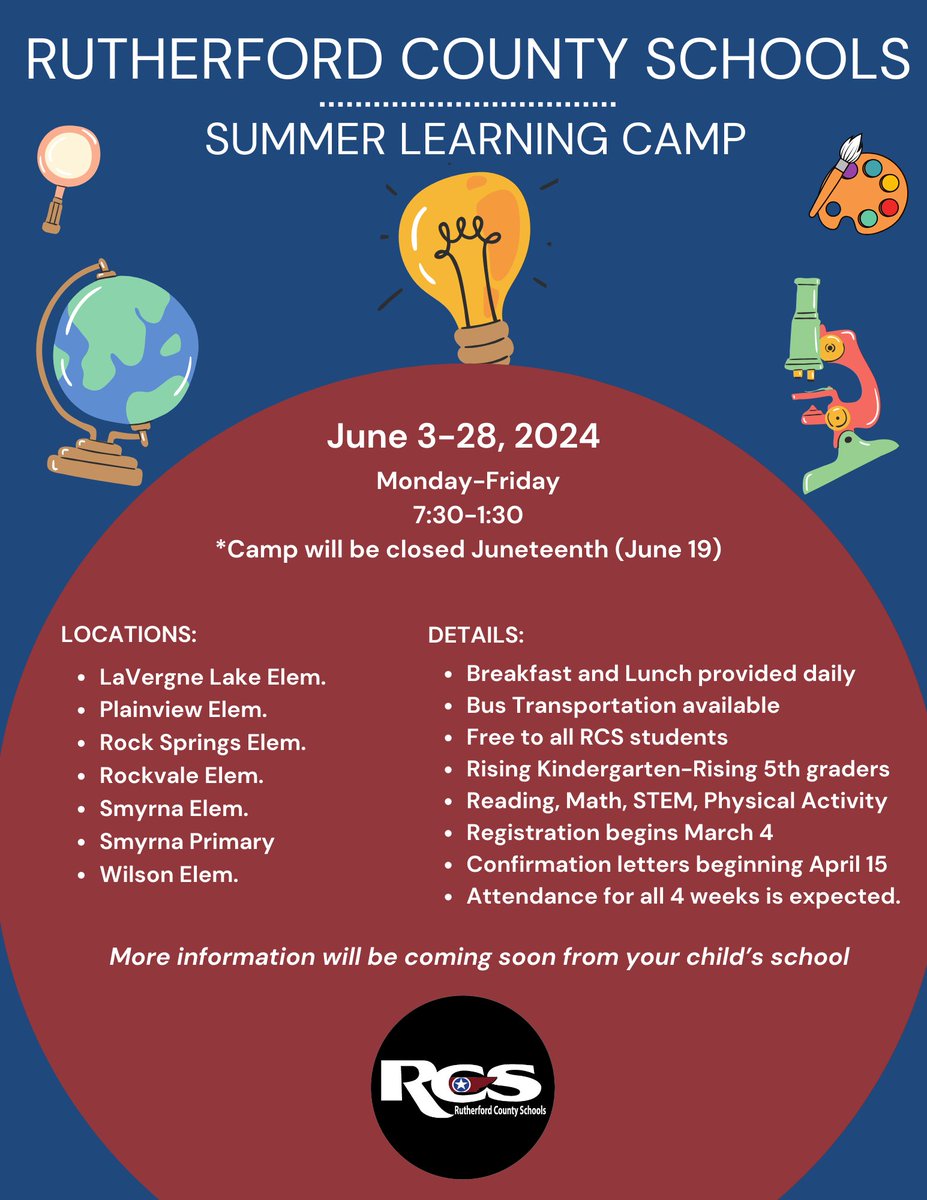 RUTHERFORD COUNTY SCHOOLS

SUMMER LEARNING CAMP

June 3-28, 2024

Monday-Friday
7:30-1:30
*Camp will be closed Juneteenth (June 19)

LOCATIONS:

- LaVergne Lake Elem.
- Plainview Elem.
- Rock Springs Elem.
- Rockvale Elem.
- Smyrna Elem.
- Smyrna Primary
- Wilson Elem.

DETAILS:

- Breakfast and Lunch provided daily
- Bus Transportation available
- Free to all RCS students
- Rising Kindergarten-Rising 5th graders
- Reading, Math, STEM, Physical Activity
- Registration begins March 4
- Confirmation letters beginning April 15
- Attendance for all 4 weeks is expected.

More information will be coming soon from your child's school

RCS
Rutherford County Schools